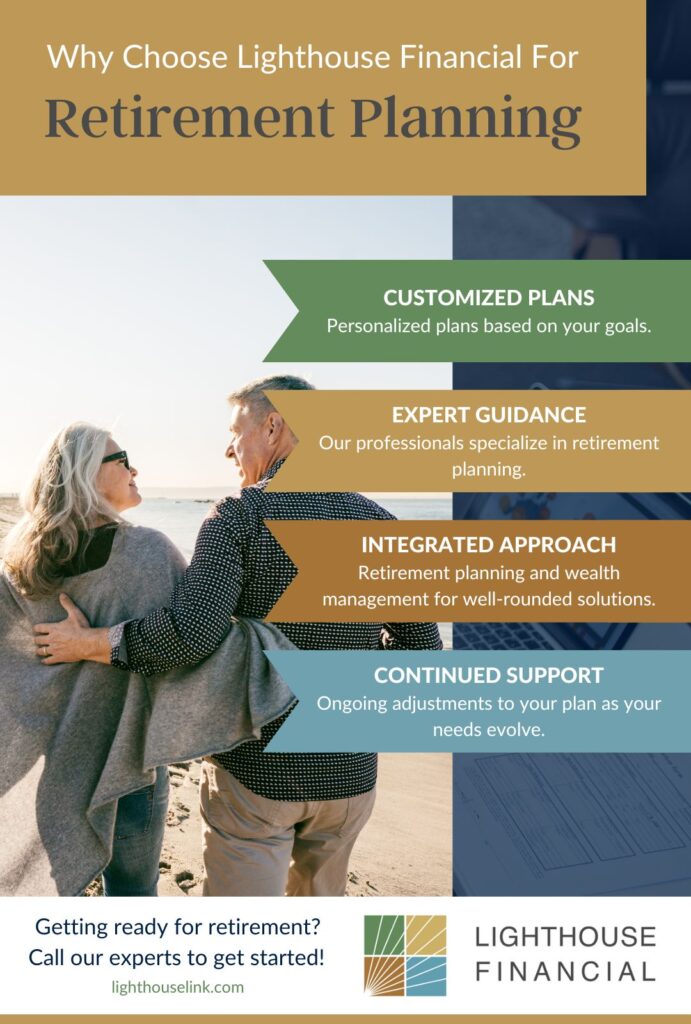 Why Choose Lighthouse Financial For

Retirement Planning

CUSTOMIZED PLANS
Personalized plans based on your goals.

EXPERT GUIDANCE
Our professionals specialize in retirement planning.

INTEGRATED APPROACH
Retirement planning and wealth management for well-rounded solutions.

CONTINUED SUPPORT
Ongoing adjustments to your plan as your needs evolve.

Getting ready for retirement?
Call our experts to get started!
lighthouselink.com

LIGHTHOUSE
FINANCIAL